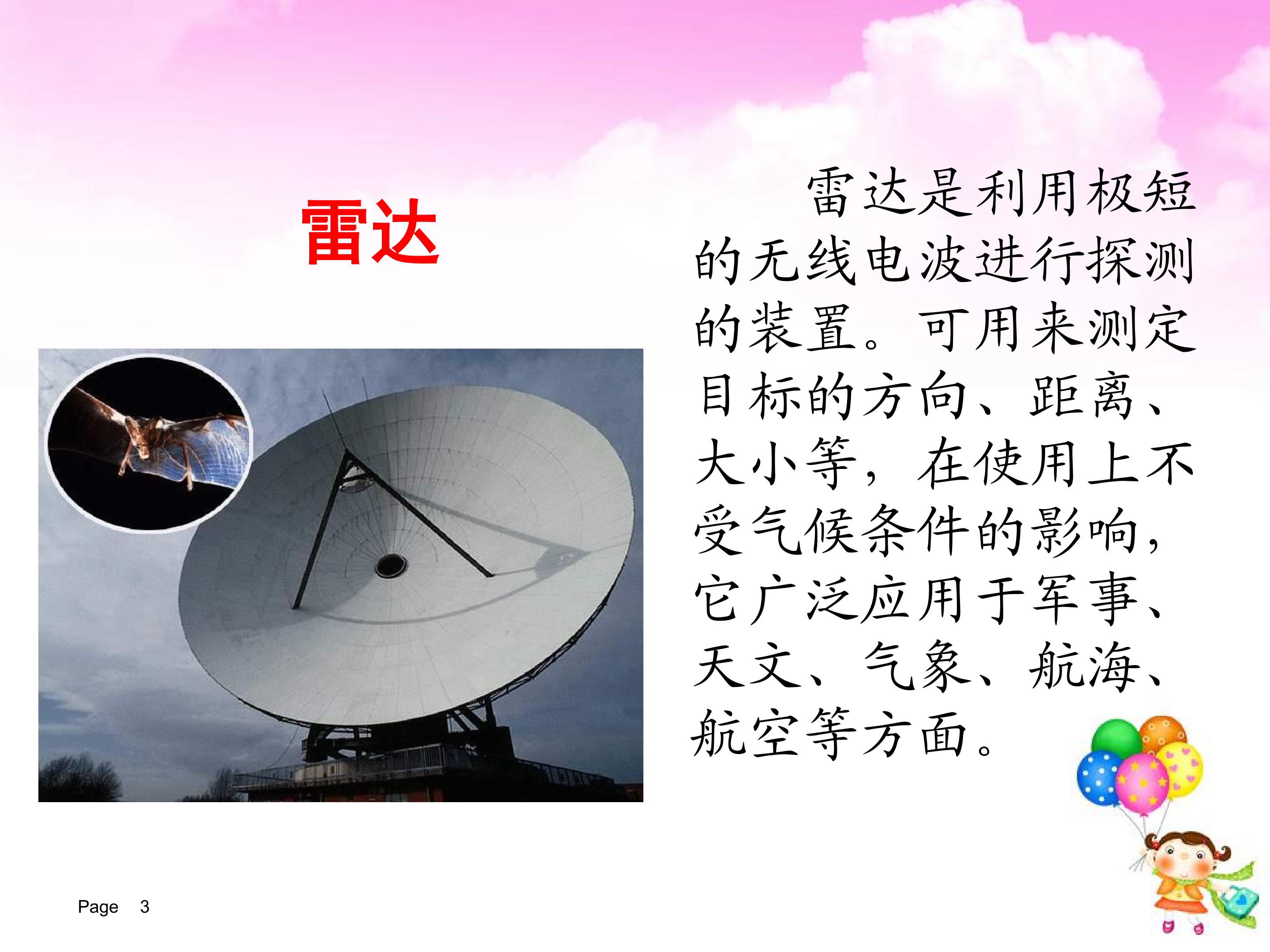 雷达

雷达是利用极短的无线电波进行探测的装置。可用来测定目标的方向、距离、大小等，在使用上不受气候条件的影响，它广泛应用于军事、天文、气象、航海、航空等方面。

Page 3